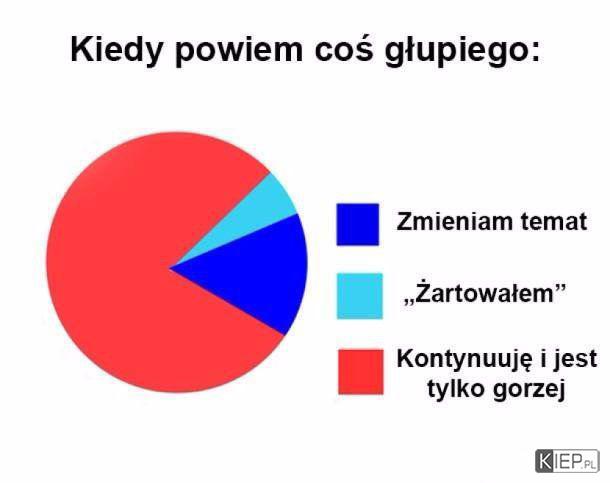 Kiedy powiem coś głupiego:

Zmieniam temat

„Żartowałem”

Kontynuuję i jest tylko gorzej

KIEP.PL